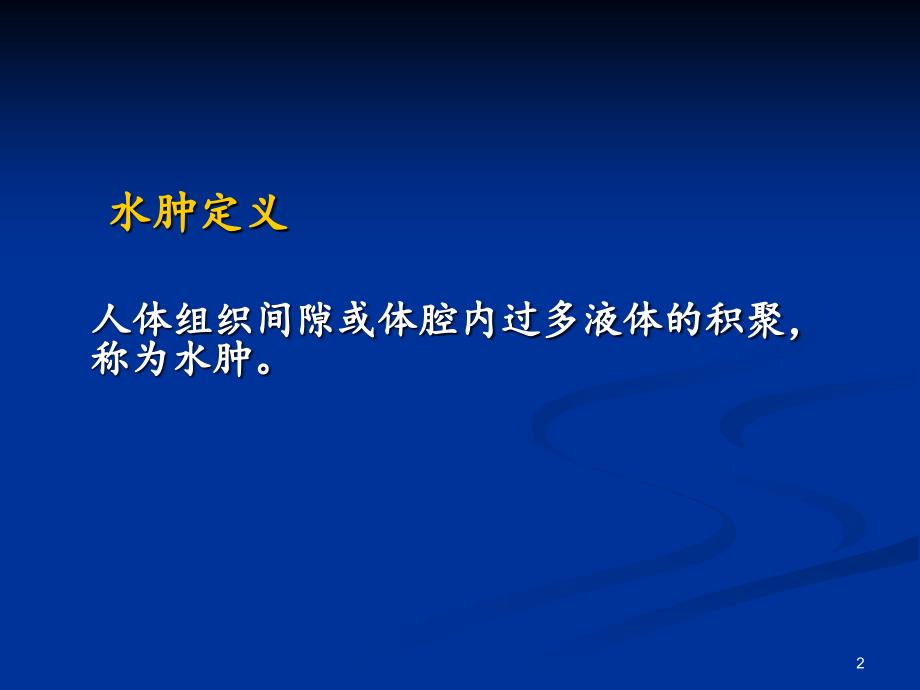 水肿定义

人体组织间隙或体腔内过多液体的积聚，称为水肿。

2